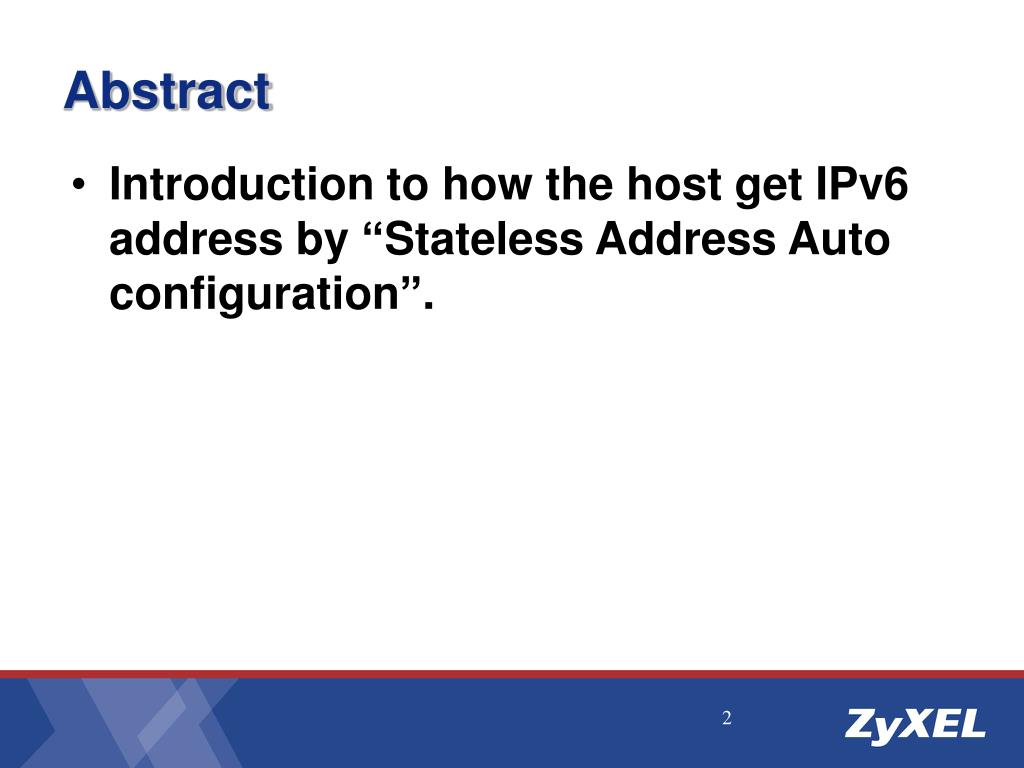 Abstract

• Introduction to how the host get IPv6 address by “Stateless Address Auto configuration”.

2

ZyXEL